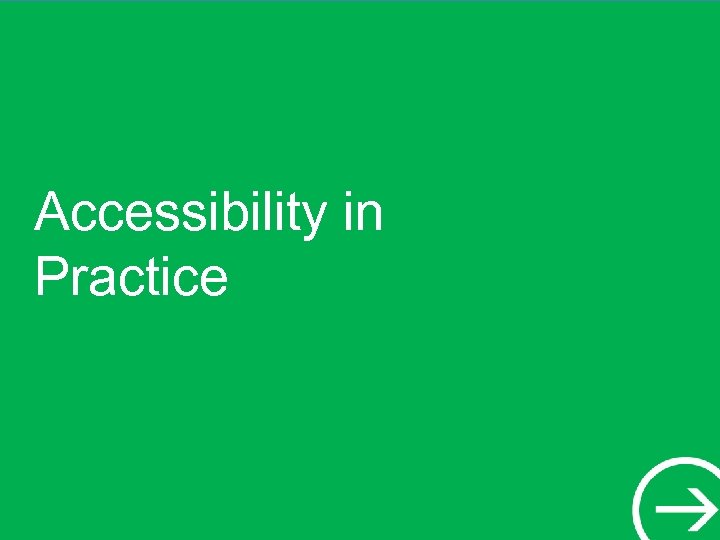 Accessibility in Practice